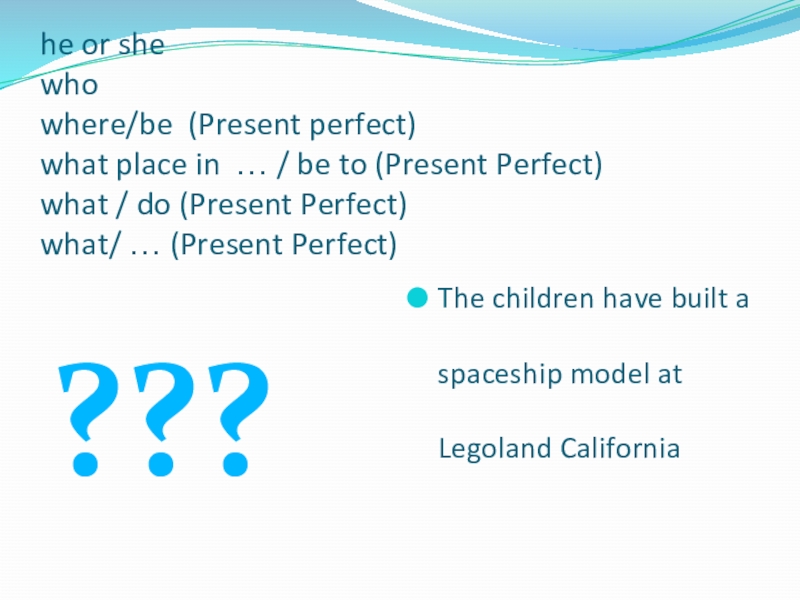 he or she
who
where/be (Present perfect)
what place in … / be to (Present Perfect)
what / do (Present Perfect)
what/ … (Present Perfect)

???

The children have built a spaceship model at Legoland California